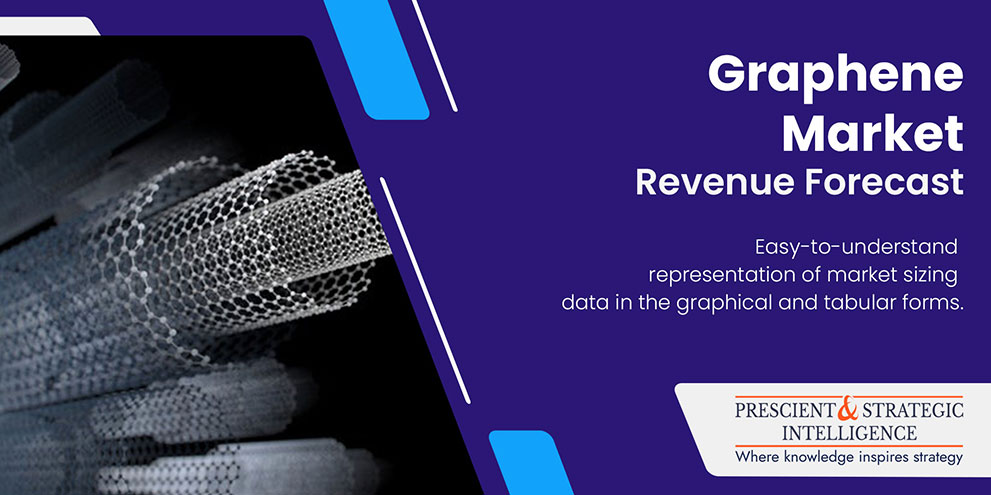 Graphene Market
Revenue Forecast

Easy-to-understand representation of market sizing data in the graphical and tabular forms.

PRESCIENT & STRATEGIC INTELLIGENCE
Where knowledge inspires strategy